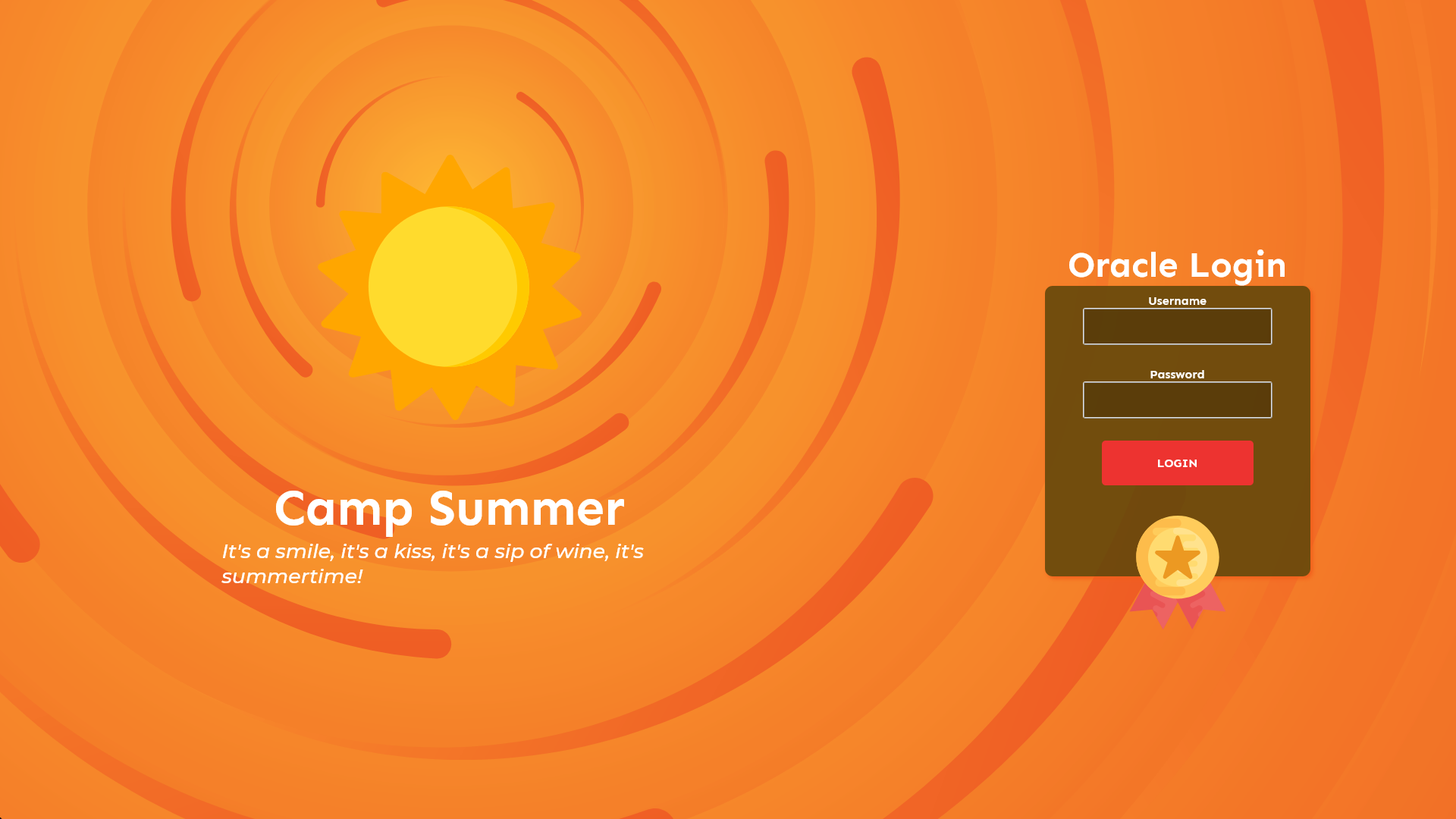 Camp Summer

It's a smile, it's a kiss, it's a sip of wine, it's summertime!

Oracle Login

Username

Password

LOGIN